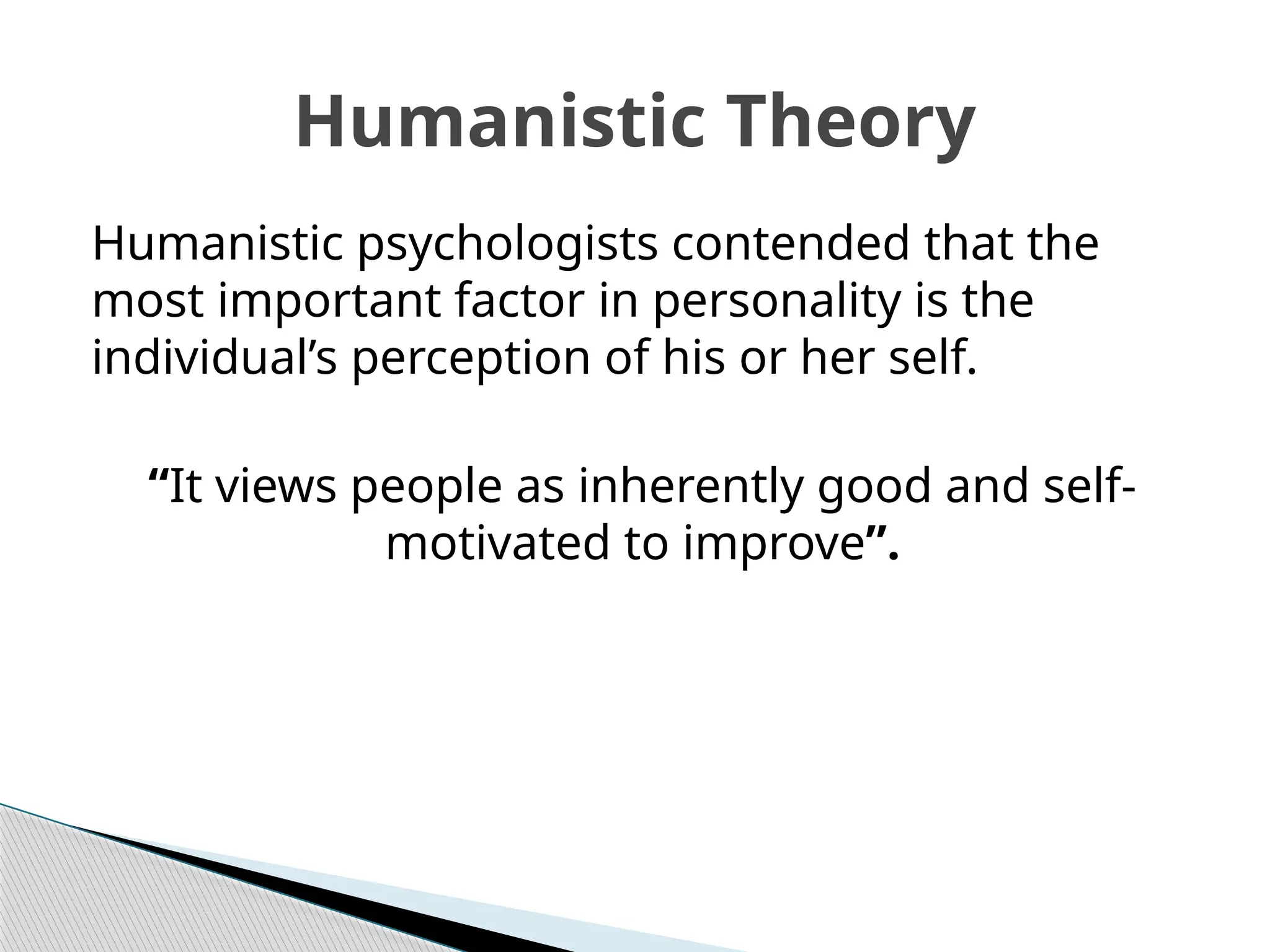 Humanistic Theory

Humanistic psychologists contended that the most important factor in personality is the individual’s perception of his or her self.

“It views people as inherently good and self-motivated to improve”.